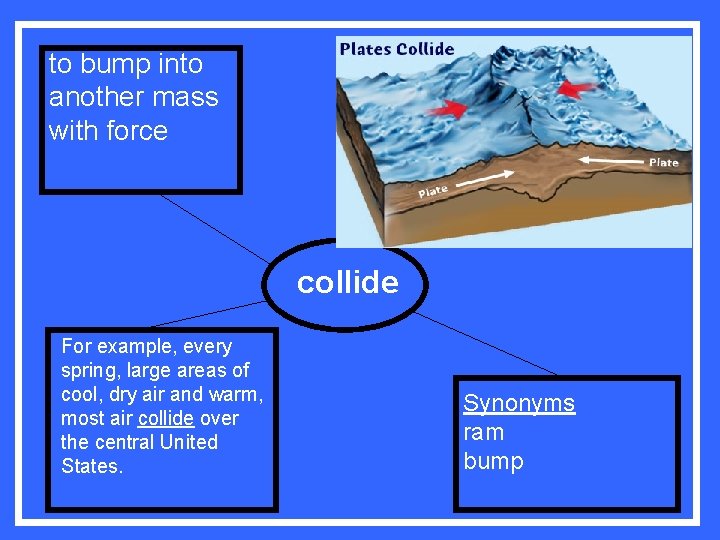 to bump into another mass with force

Plates Collide

Plate

Plate

collide

For example, every spring, large areas of cool, dry air and warm, most air collide over the central United States.

Synonyms
ram
bump